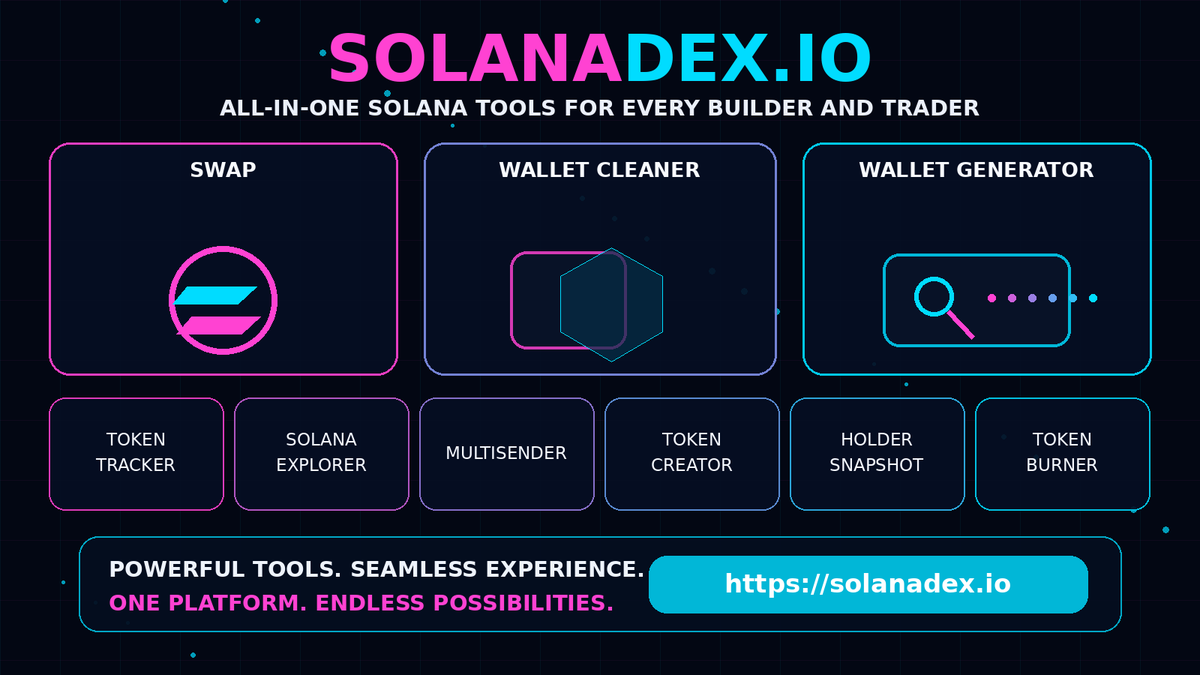 SOLANADEX.IO

ALL-IN-ONE SOLANA TOOLS FOR EVERY BUILDER AND TRADER

SWAP

WALLET CLEANER

WALLET GENERATOR

TOKEN TRACKER

SOLANA EXPLORER

MULTISENDER

TOKEN CREATOR

HOLDER SNAPSHOT

TOKEN BURNER

POWERFUL TOOLS. SEAMLESS EXPERIENCE.
ONE PLATFORM. ENDLESS POSSIBILITIES.

https://solanadex.io